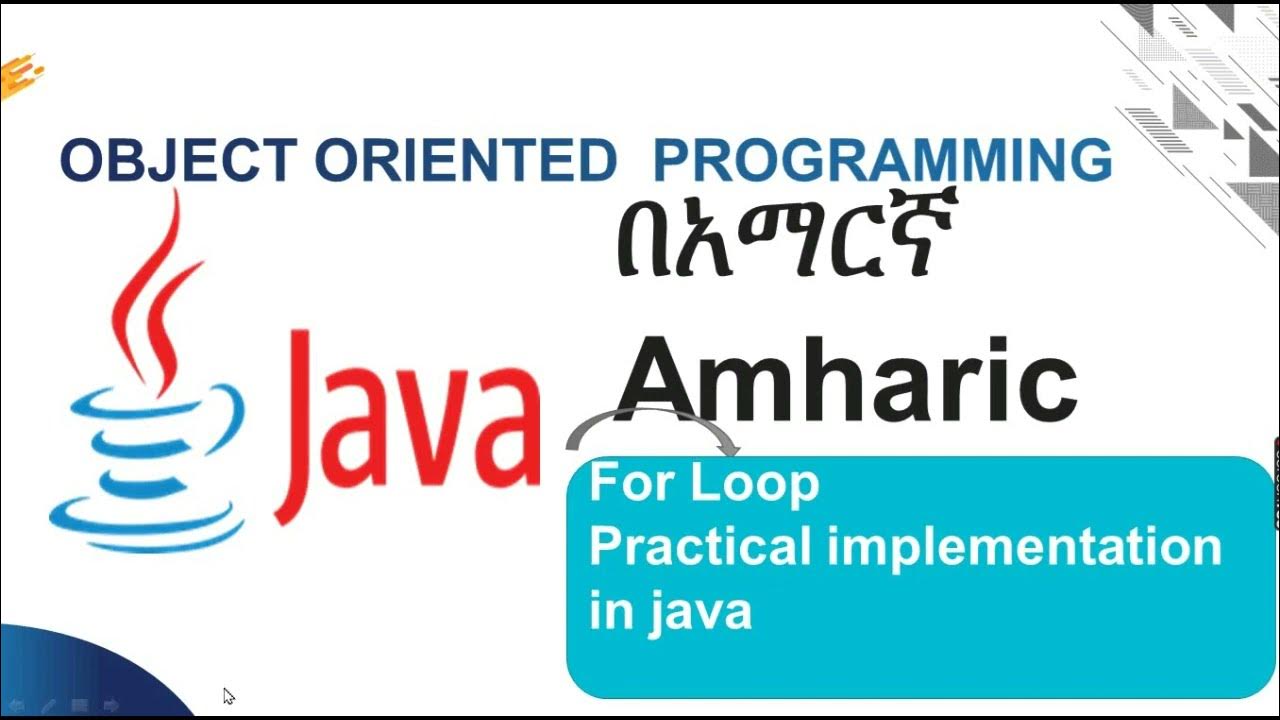 OBJECT ORIENTED PROGRAMMING
በአማርኛ
Java
Amharic

For Loop
Practical implementation in java